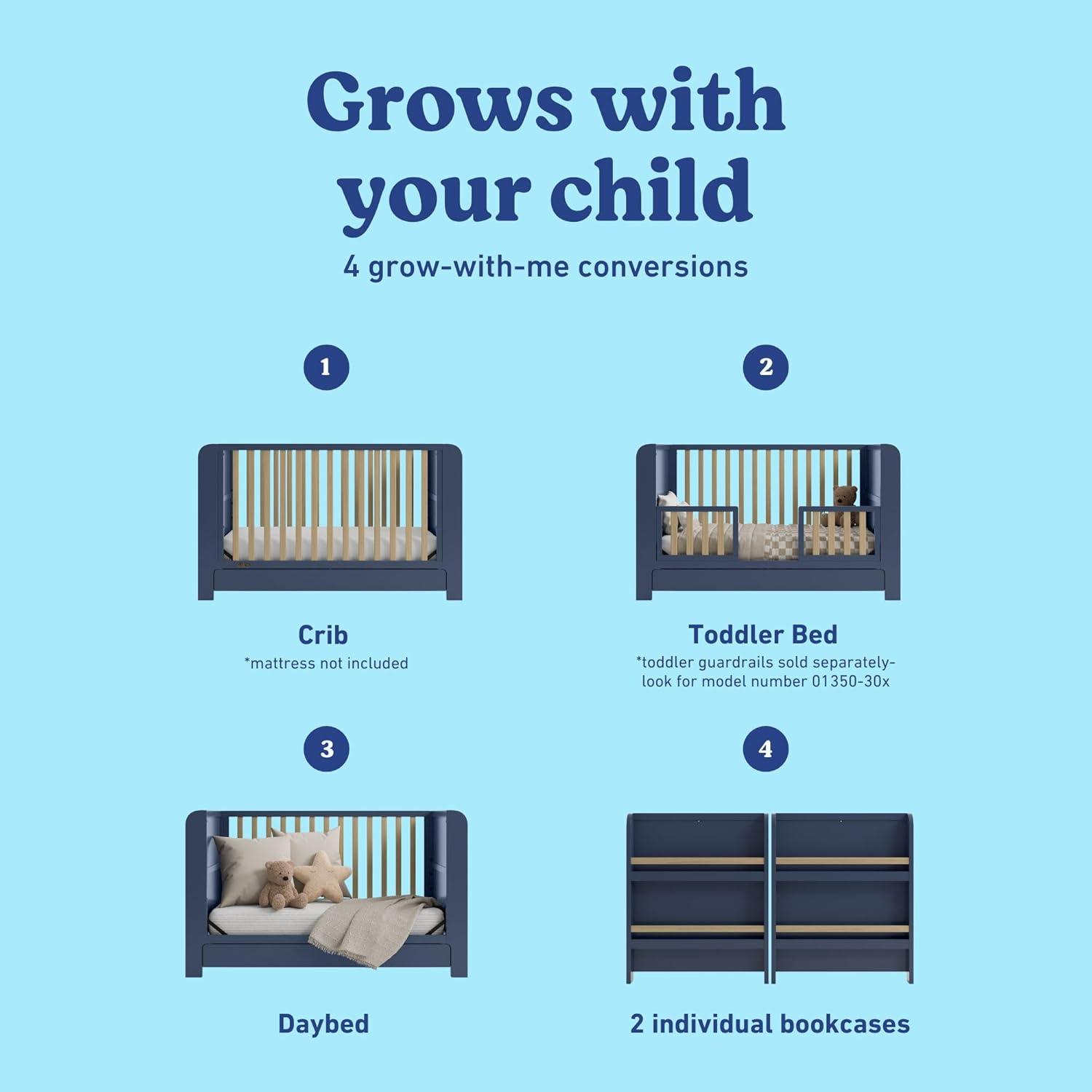 Grows with your child

4 grow-with-me conversions

1

Crib
*mattress not included

2

Toddler Bed
*toddler guardrails sold separately- look for model number 01350-30x

3

Daybed

4

2 individual bookcases